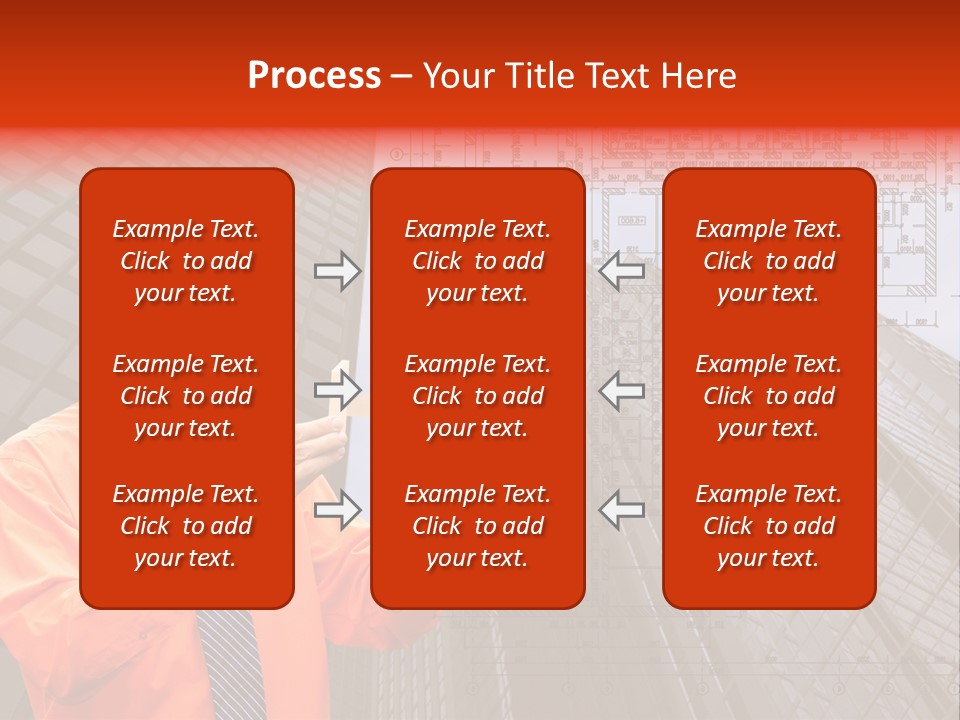 Process – Your Title Text Here

Example Text. Click to add your text.

Example Text. Click to add your text.

Example Text. Click to add your text.

Example Text. Click to add your text.

Example Text. Click to add your text.

Example Text. Click to add your text.

Example Text. Click to add your text.

Example Text. Click to add your text.

Example Text. Click to add your text.